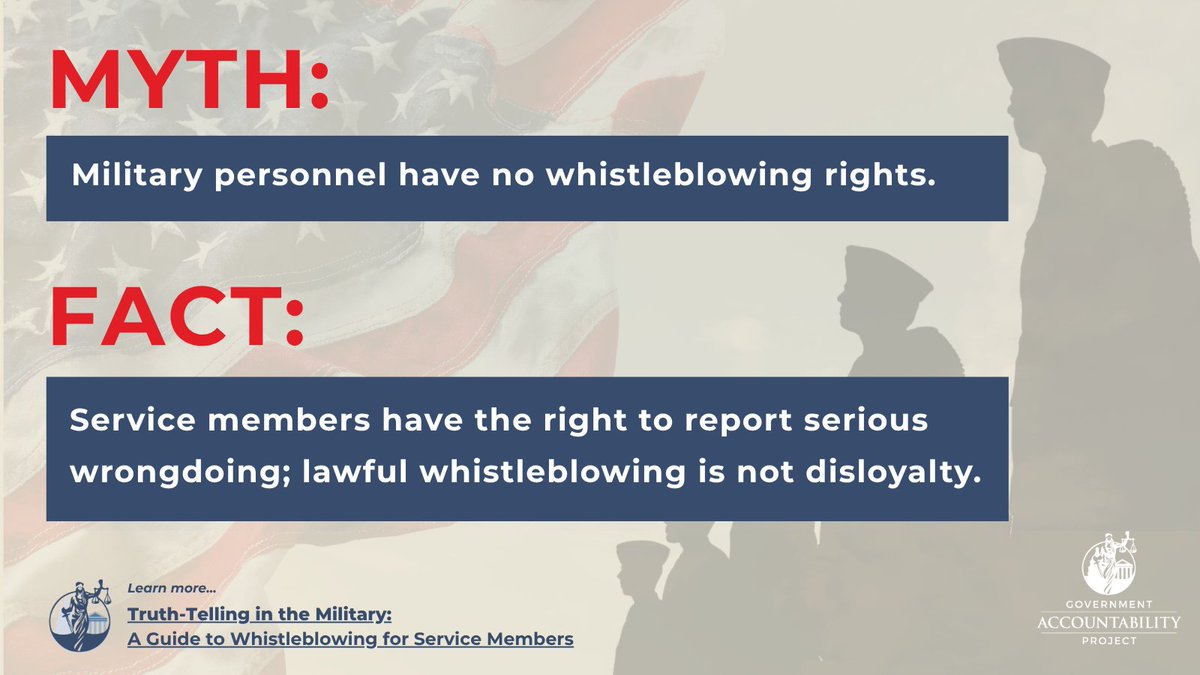 MYTH:

Military personnel have no whistleblowing rights.

FACT:

Service members have the right to report serious wrongdoing; lawful whistleblowing is not disloyalty.

Learn more...

Truth-Telling in the Military: A Guide to Whistleblowing for Service Members

GOVERNMENT ACCOUNTABILITY PROJECT